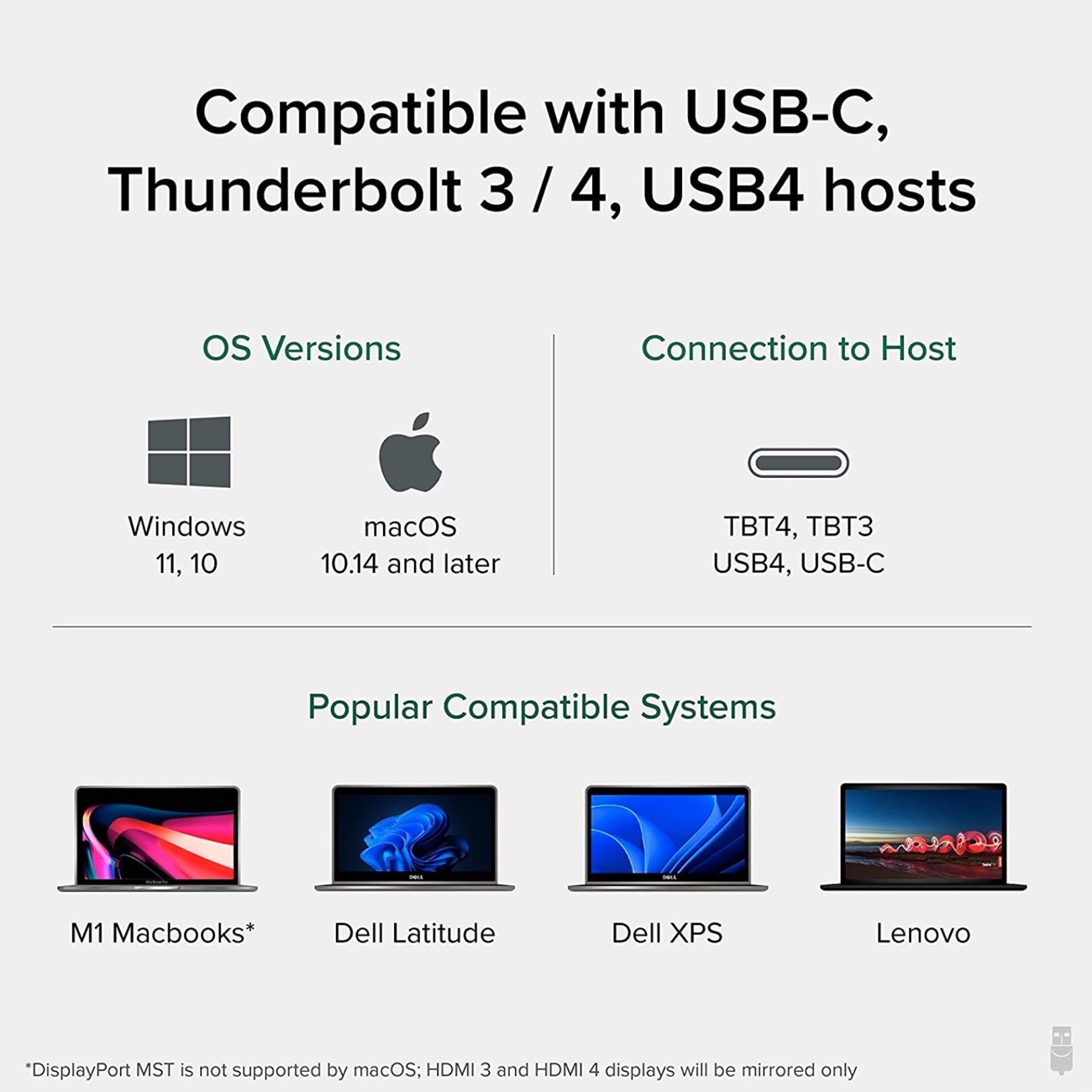 Compatible with USB-C, Thunderbolt 3 / 4, USB4 hosts

OS Versions

Windows
11, 10

macOS
10.14 and later

Connection to Host

TBT4, TBT3
USB4, USB-C

Popular Compatible Systems

M1 Macbooks*

Dell Latitude

Dell XPS

Lenovo

*DisplayPort MST is not supported by macOS; HDMI 3 and HDMI 4 displays will be mirrored only